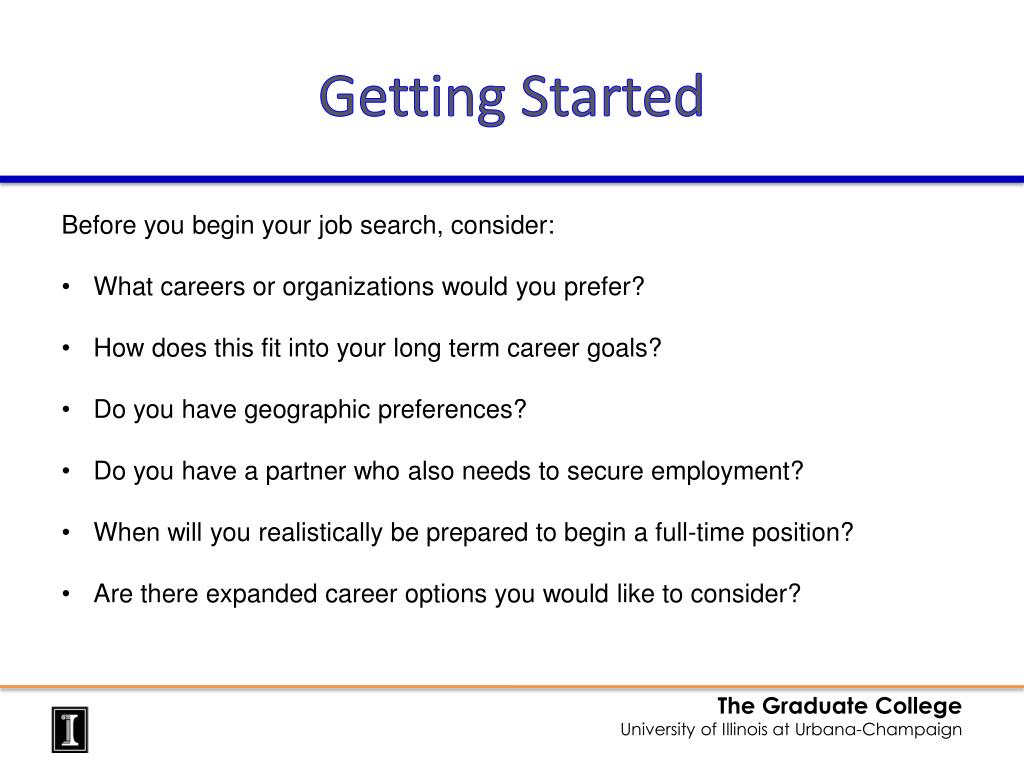 Getting Started

Before you begin your job search, consider:

• What careers or organizations would you prefer?

• How does this fit into your long term career goals?

• Do you have geographic preferences?

• Do you have a partner who also needs to secure employment?

• When will you realistically be prepared to begin a full-time position?

• Are there expanded career options you would like to consider?

I

The Graduate College
University of Illinois at Urbana-Champaign